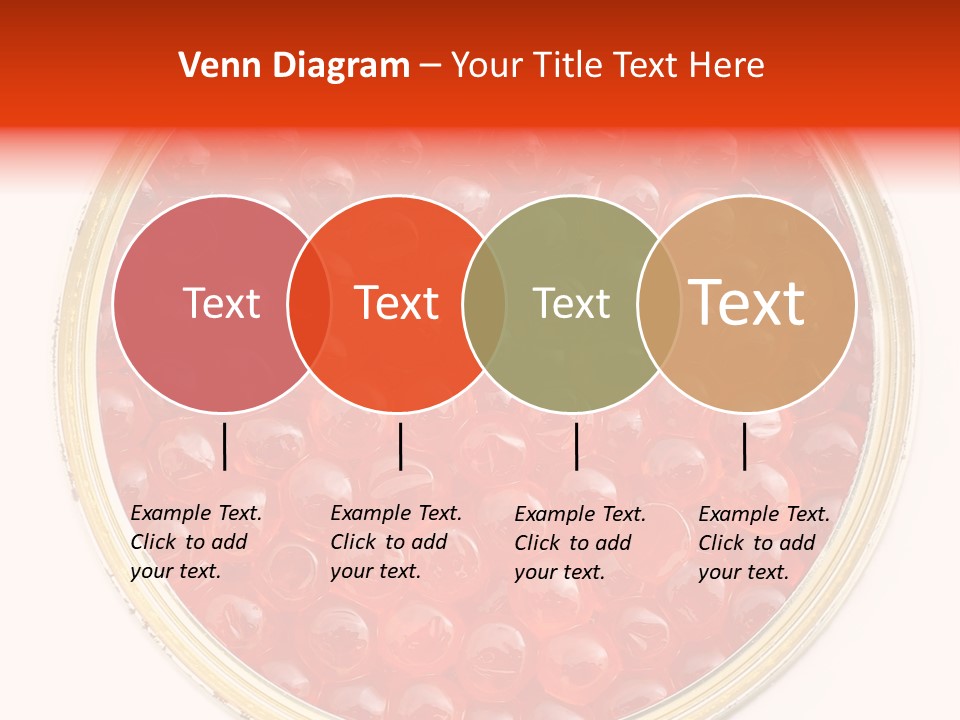 Venn Diagram – Your Title Text Here

Text

Text

Text

Text

Example Text. Click to add your text.

Example Text. Click to add your text.

Example Text. Click to add your text.

Example Text. Click to add your text.